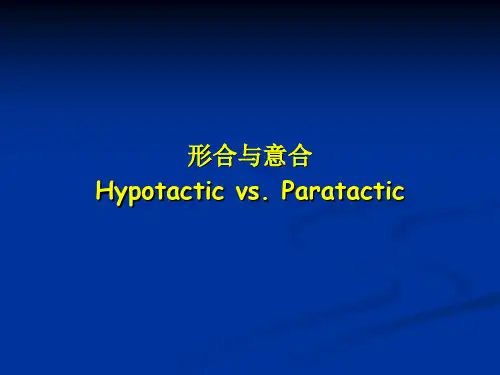 形合与意合
Hypotactic vs. Paratactic